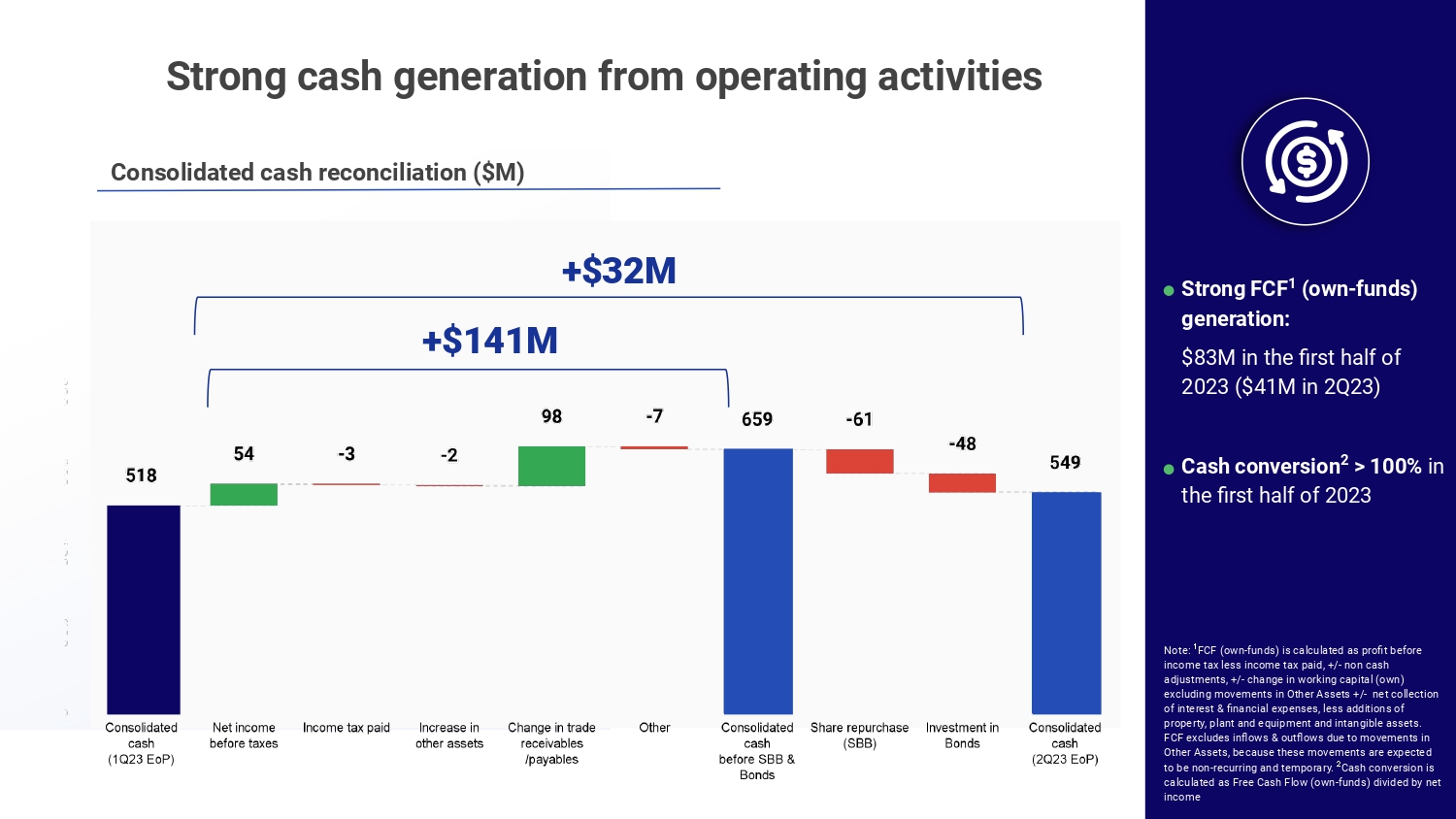 Strong cash generation from operating activities

Consolidated cash reconciliation ($M)

+$32M

+$141M

518
54
-3
-2
98
-7
659
-61
-48
549

Consolidated cash (1Q23 EoP)
Net income before taxes
Income tax paid
Increase in other assets
Change in trade receivables /payables
Other
Consolidated cash before SBB & Bonds
Share repurchase (SBB)
Investment in Bonds
Consolidated cash (2Q23 EoP)

Strong FCF$^1$ (own-funds) generation:

$83M in the first half of 2023 ($41M in 2Q23)

Cash conversion$^2$ > 100% in the first half of 2023

Note: $^1$FCF (own-funds) is calculated as profit before income tax less income tax paid, +/- non cash adjustments, +/- change in working capital (own) excluding movements in Other Assets +/- net collection of interest & financial expenses, less additions of property, plant and equipment and intangible assets. FCF excludes inflows & outflows due to movements in Other Assets, because these movements are expected to be non-recurring and temporary. $^2$Cash conversion is calculated as Free Cash Flow (own-funds) divided by net income